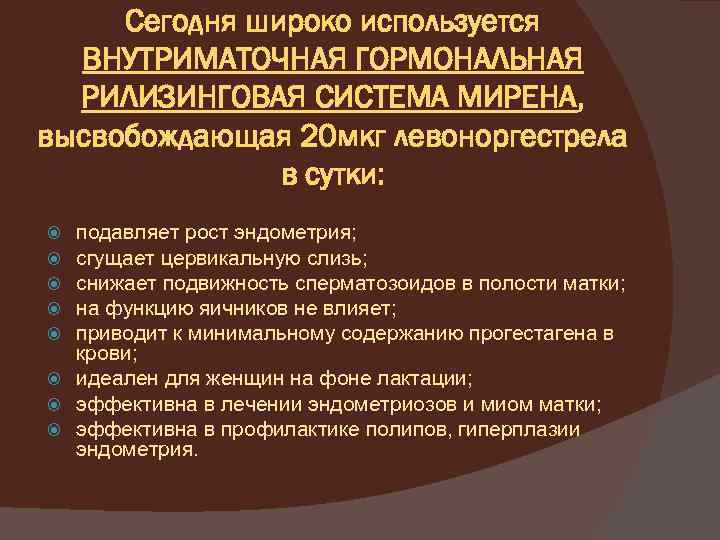 Сегодня широко используется ВНУТРИМАТОЧНАЯ ГОРМОНАЛЬНАЯ РИЛИЗИНГОВАЯ СИСТЕМА МИРЕНА, высвобождающая 20мкг левоноргестрела в сутки:

подавляет рост эндометрия;
сгущает цервикальную слизь;
снижает подвижность сперматозоидов в полости матки;
на функцию яичников не влияет;
приводит к минимальному содержанию прогестагена в крови;
идеален для женщин на фоне лактации;
эффективна в лечении эндометриозов и миом матки;
эффективна в профилактике полипов, гиперплазии эндометрия.